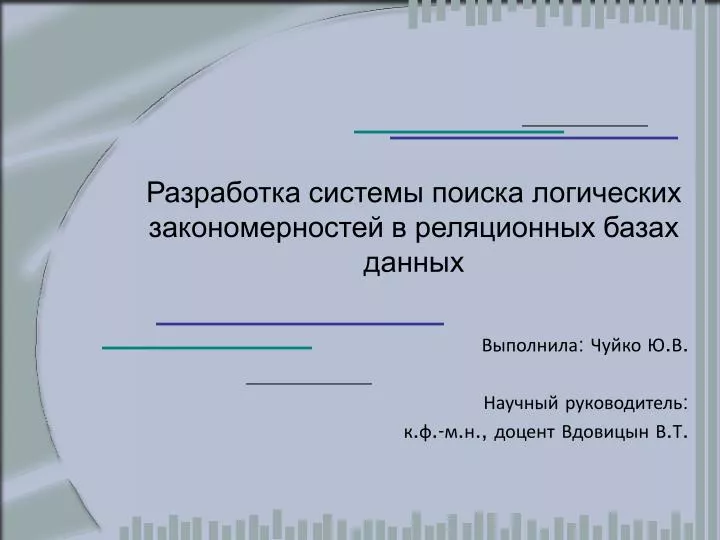 Разработка системы поиска логических закономерностей в реляционных базах данных

Выполнила: Чуйко Ю.В.

Научный руководитель:
к.ф.-м.н., доцент Вдовицын В.Т.